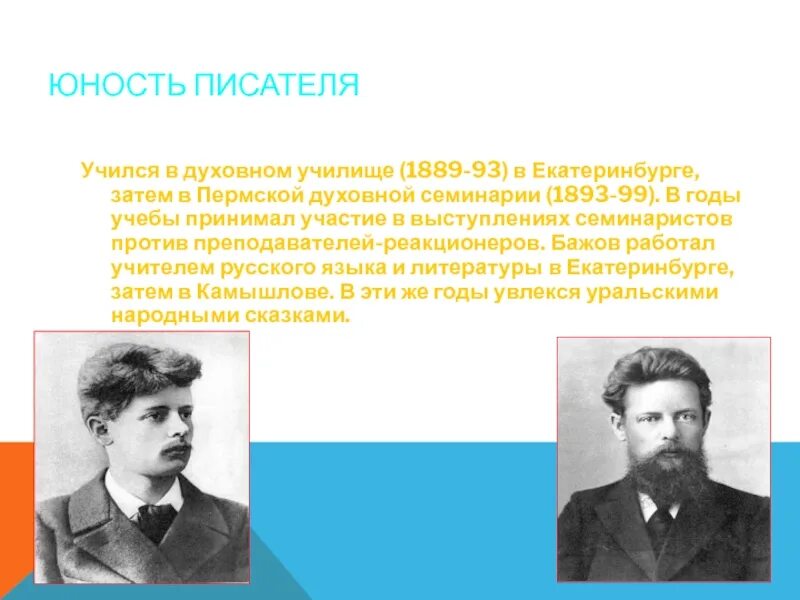 ЮНОСТЬ ПИСАТЕЛЯ

Учился в духовном училище (1889-93) в Екатеринбурге, затем в Пермской духовной семинарии (1893-99). В годы учебы принимал участие в выступлениях семинаристов против преподавателей-реакционеров. Бажов работал учителем русского языка и литературы в Екатеринбурге, затем в Камышлове. В эти же годы увлекся уральскими народными сказками.